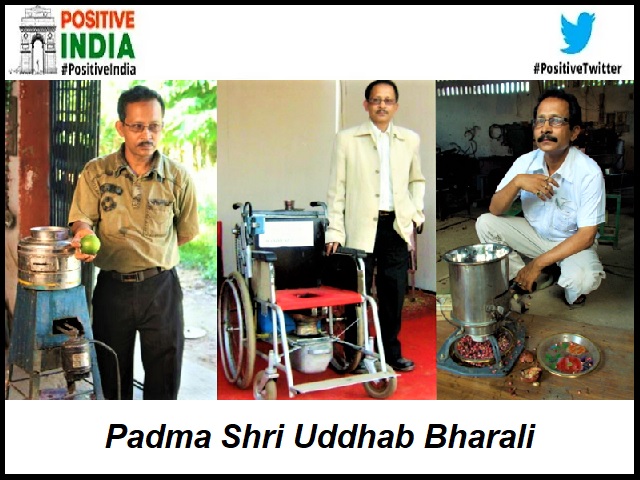 POSITIVE INDIA
#PositiveIndia

#PositiveTwitter

Padma Shri Uddhab Bharali